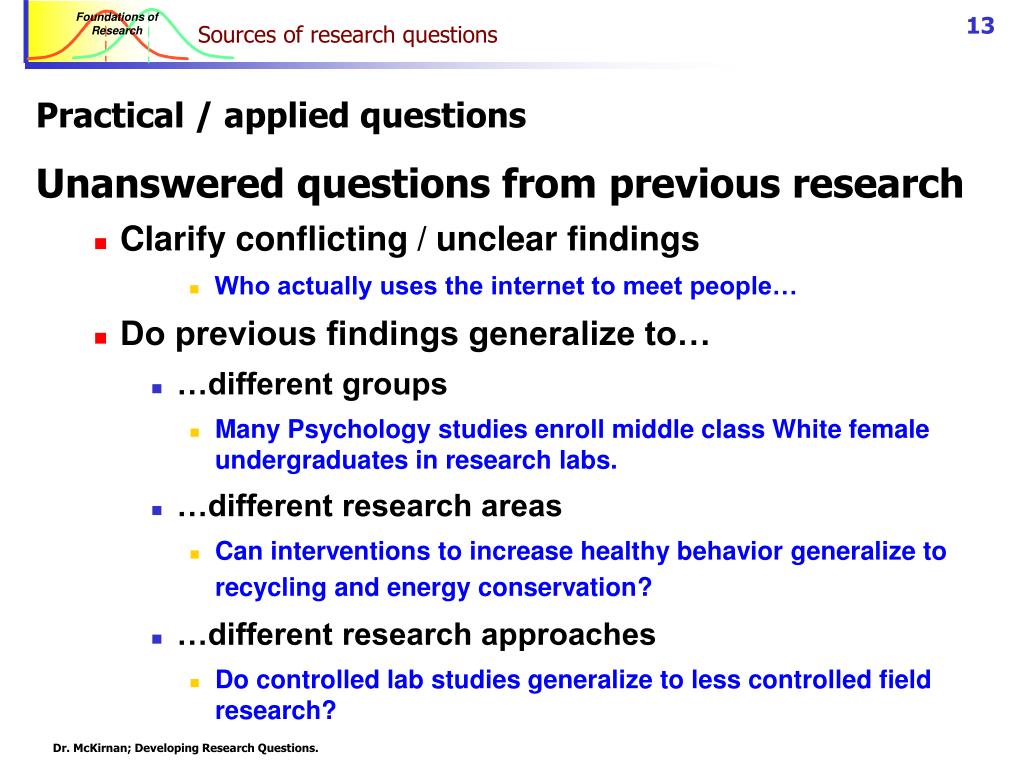 Foundations of Research

Sources of research questions

13

Practical / applied questions

Unanswered questions from previous research

Clarify conflicting / unclear findings

Who actually uses the internet to meet people…

Do previous findings generalize to…

…different groups

Many Psychology studies enroll middle class White female undergraduates in research labs.

…different research areas

Can interventions to increase healthy behavior generalize to recycling and energy conservation?

…different research approaches

Do controlled lab studies generalize to less controlled field research?

Dr. McKirnan; Developing Research Questions.